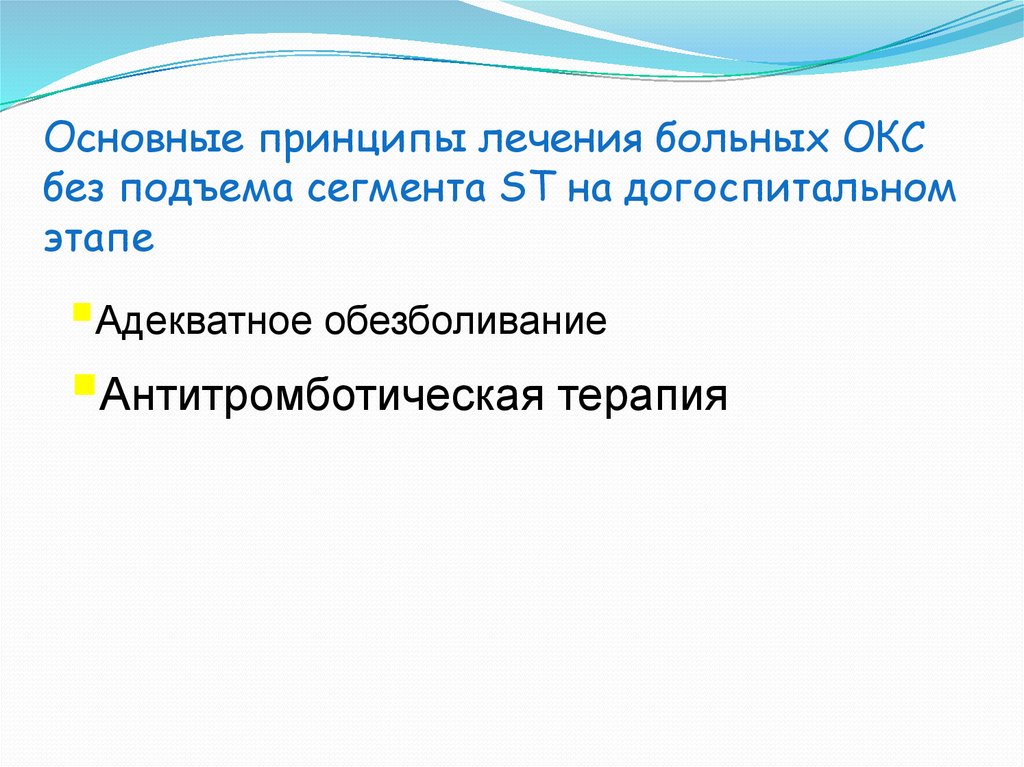 Основные принципы лечения больных ОКС без подъема сегмента ST на догоспитальном этапе

Адекватное обезболивание

Антитромботическая терапия